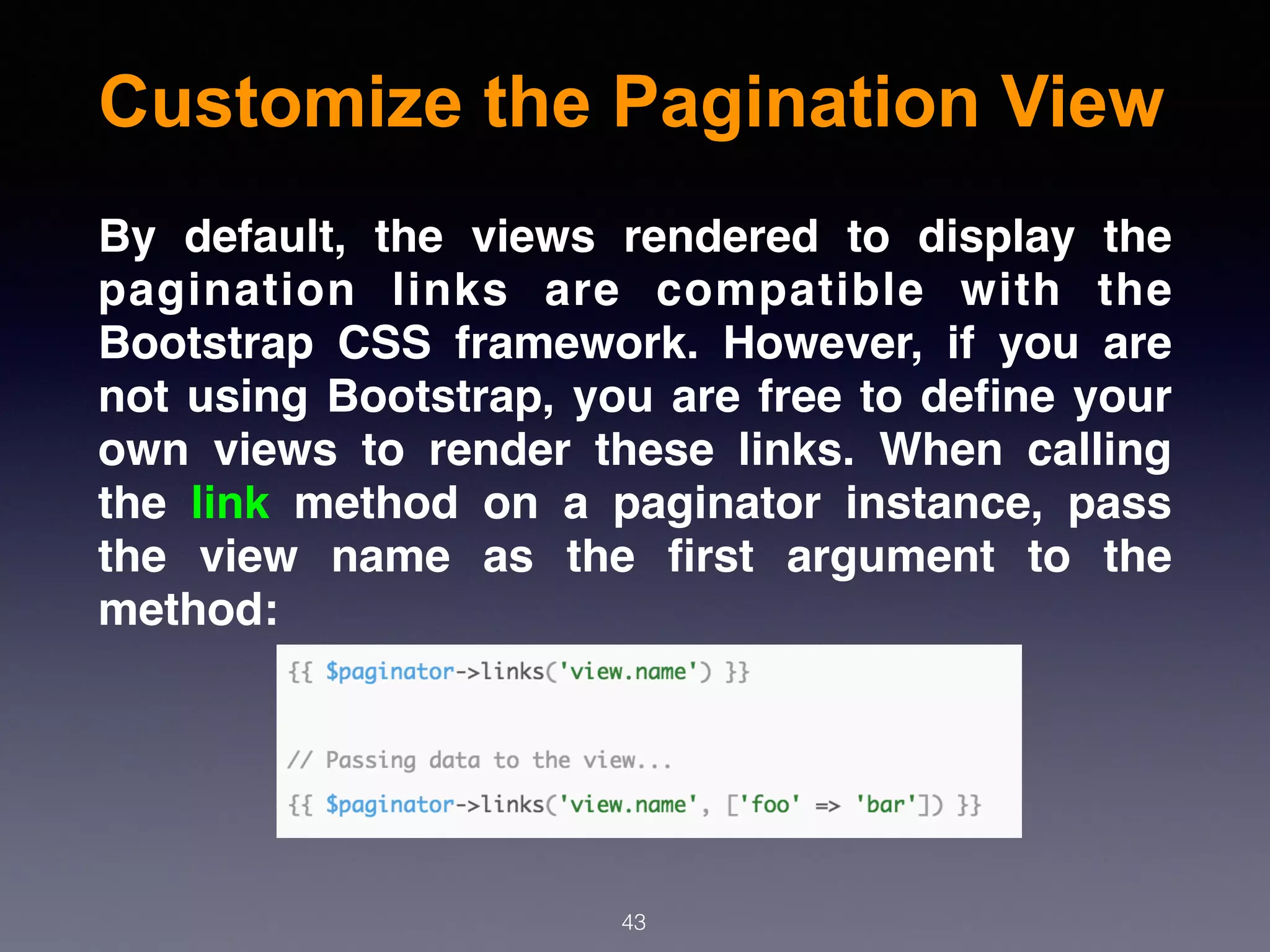 Customize the Pagination View

By default, the views rendered to display the pagination links are compatible with the Bootstrap CSS framework. However, if you are not using Bootstrap, you are free to define your own views to render these links. When calling the link method on a paginator instance, pass the view name as the first argument to the method:

{{ $paginator->links('view.name') }}

// Passing data to the view...
{{ $paginator->links('view.name', ['foo' => 'bar']) }}

43